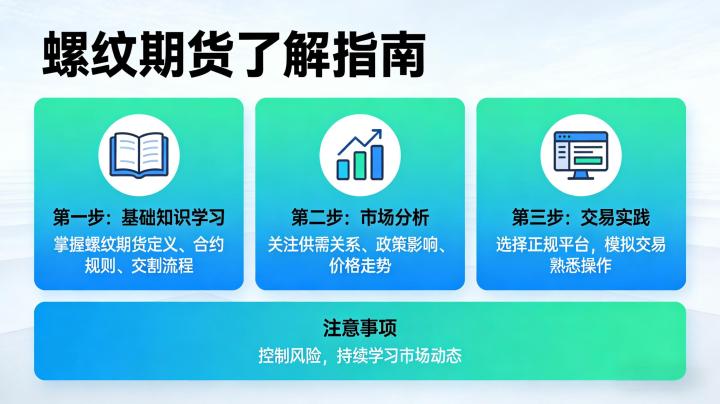 螺纹期货了解指南

第一步：基础知识学习
掌握螺纹期货定义、合约规则、交割流程

第二步：市场分析
关注供需关系、政策影响、价格走势

第三步：交易实践
选择正规平台，模拟交易熟悉操作

注意事项
控制风险，持续学习市场动态